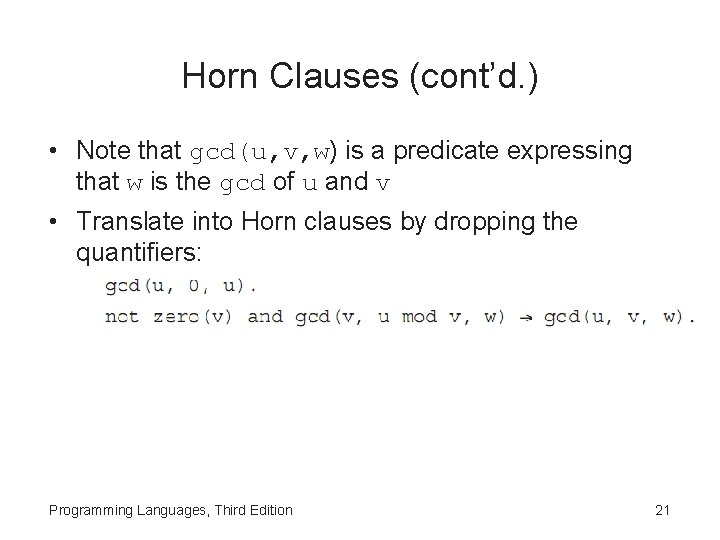 Horn Clauses (cont'd.)

• Note that gcd(u,v,w) is a predicate expressing that w is the gcd of u and v

• Translate into Horn clauses by dropping the quantifiers:

gcd(u, 0, u).

not zero(v) and gcd(v, u mod v, w) → gcd(u, v, w).

Programming Languages, Third Edition

21